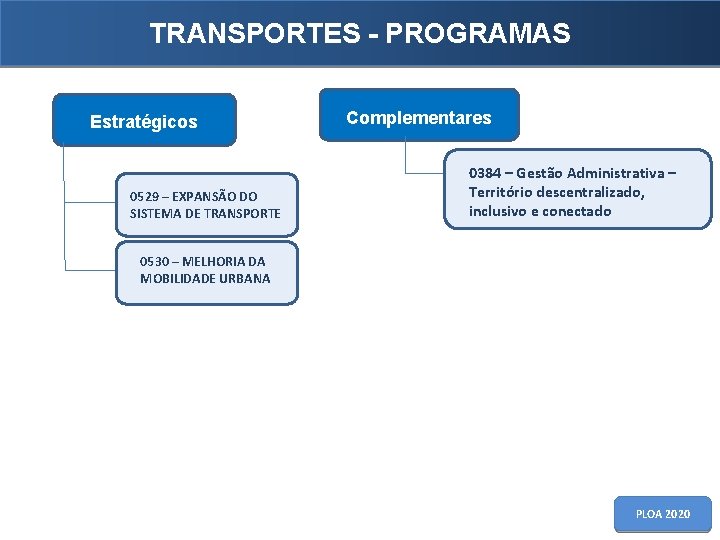 TRANSPORTES - PROGRAMAS

Estratégicos

0529 – EXPANSÃO DO SISTEMA DE TRANSPORTE

0530 – MELHORIA DA MOBILIDADE URBANA

Complementares

0384 – Gestão Administrativa – Território descentralizado, inclusivo e conectado

PLOA 2020